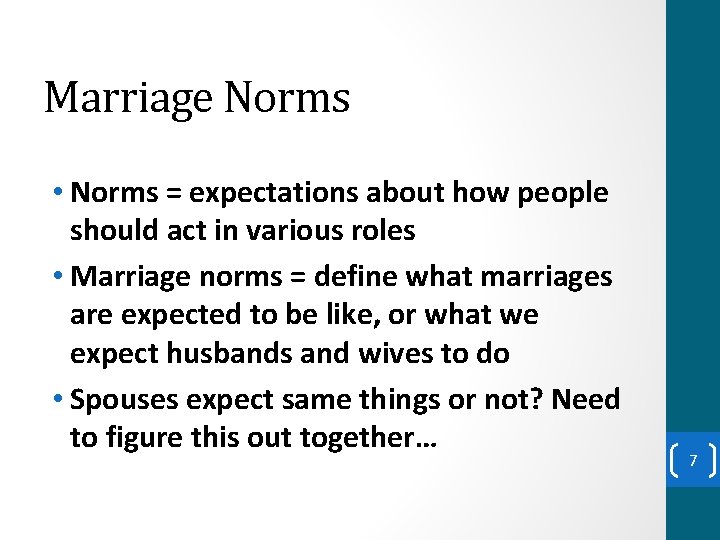 Marriage Norms

• Norms = expectations about how people should act in various roles

• Marriage norms = define what marriages are expected to be like, or what we expect husbands and wives to do

• Spouses expect same things or not? Need to figure this out together…

7